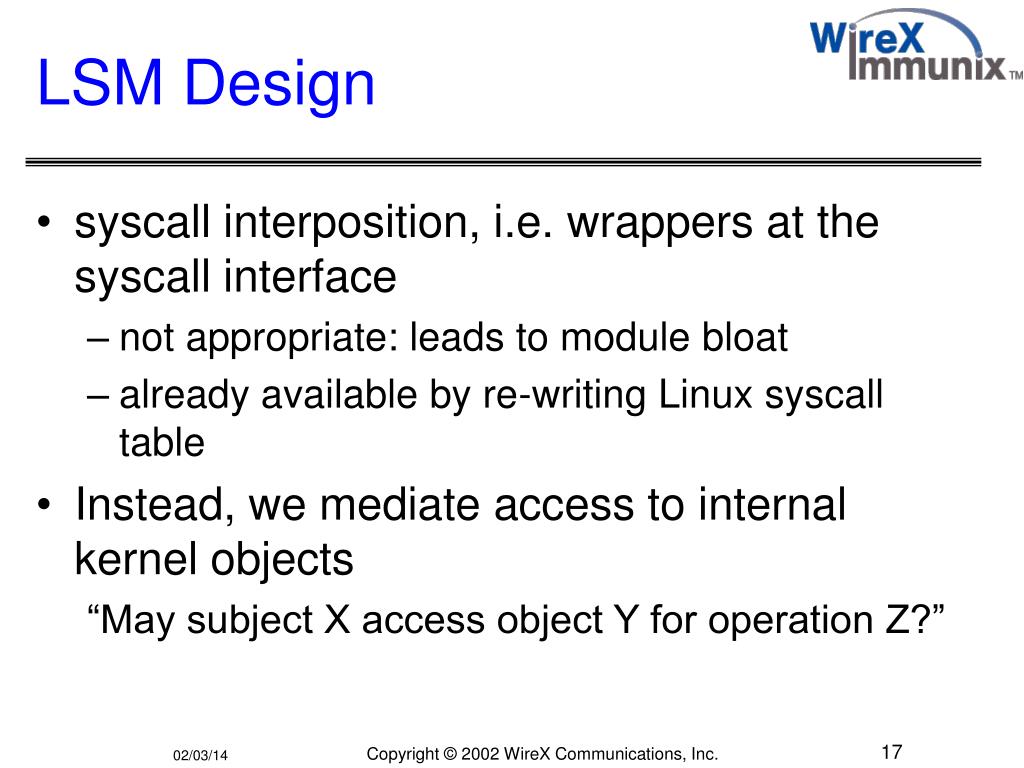 LSM Design

WireX Immunix™

• syscall interposition, i.e. wrappers at the syscall interface
– not appropriate: leads to module bloat
– already available by re-writing Linux syscall table
• Instead, we mediate access to internal kernel objects
“May subject X access object Y for operation Z?”

02/03/14 Copyright © 2002 WireX Communications, Inc. 17